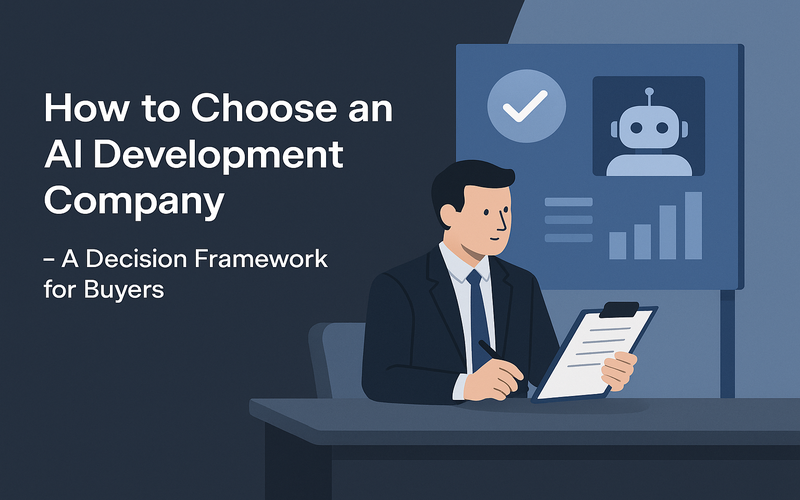 How to Choose an AI Development Company

– A Decision Framework for Buyers